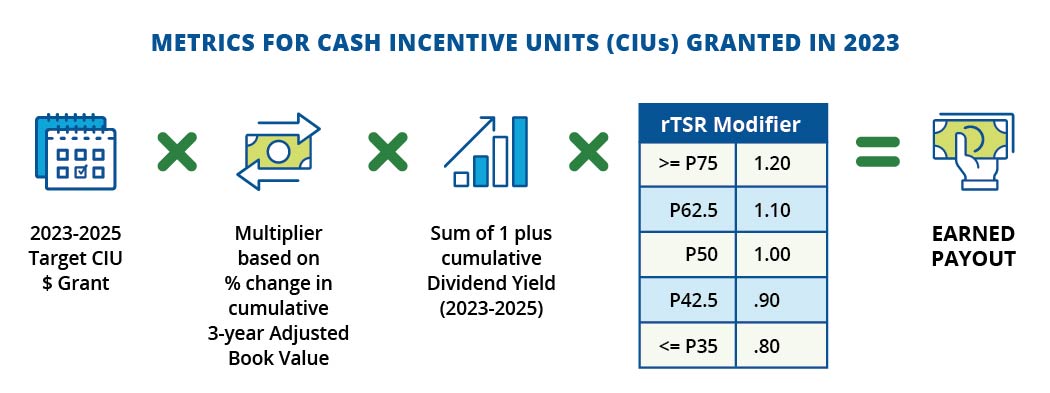 METRICS FOR CASH INCENTIVE UNITS (CIUs) GRANTED IN 2023

2023-2025 Target CIU $ Grant

Multiplier based on % change in cumulative 3-year Adjusted Book Value

Sum of 1 plus cumulative Dividend Yield (2023-2025)

| rTSR Modifier | |
|---|---|
| >= P75 | 1.20 |
| P62.5 | 1.10 |
| P50 | 1.00 |
| P42.5 | .90 |
| <= P35 | .80 |

EARNED PAYOUT